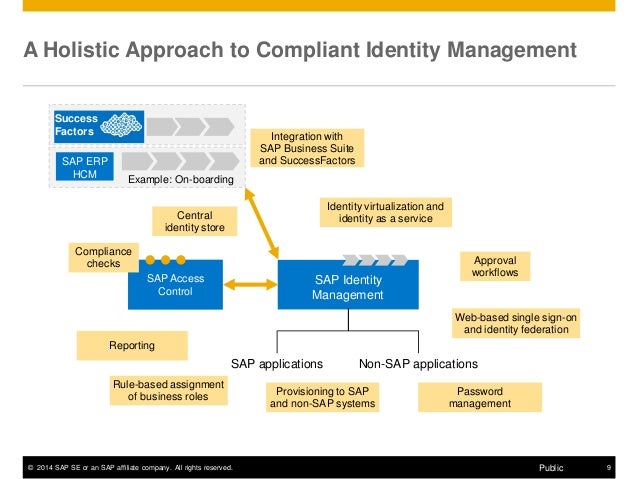 A Holistic Approach to Compliant Identity Management

Success Factors

SAP ERP HCM

Example: On-boarding

Integration with SAP Business Suite and SuccessFactors

Central identity store

Identity virtualization and identity as a service

Compliance checks

SAP Access Control

SAP Identity Management

Approval workflows

Web-based single sign-on and identity federation

Reporting

SAP applications

Non-SAP applications

Rule-based assignment of business roles

Provisioning to SAP and non-SAP systems

Password management

© 2014 SAP SE or an SAP affiliate company. All rights reserved.

Public

9